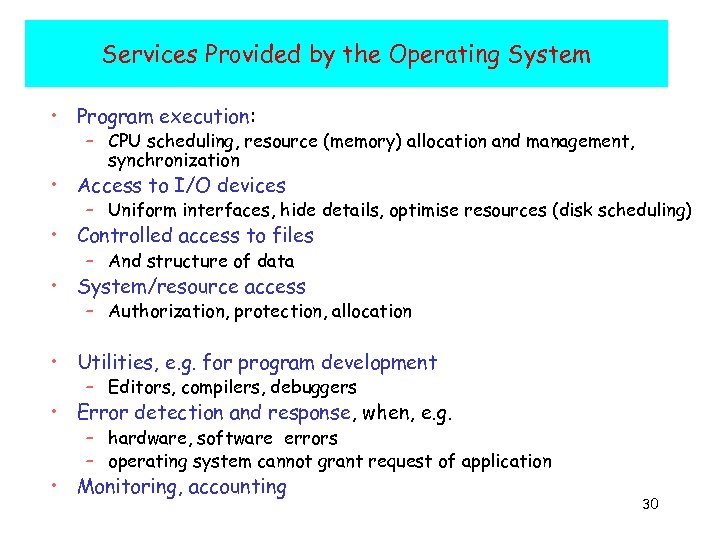 Services Provided by the Operating System

• Program execution:
  – CPU scheduling, resource (memory) allocation and management, synchronization
• Access to I/O devices
  – Uniform interfaces, hide details, optimise resources (disk scheduling)
• Controlled access to files
  – And structure of data
• System/resource access
  – Authorization, protection, allocation

• Utilities, e.g. for program development
  – Editors, compilers, debuggers
• Error detection and response, when, e.g.
  – hardware, software errors
  – operating system cannot grant request of application
• Monitoring, accounting

30